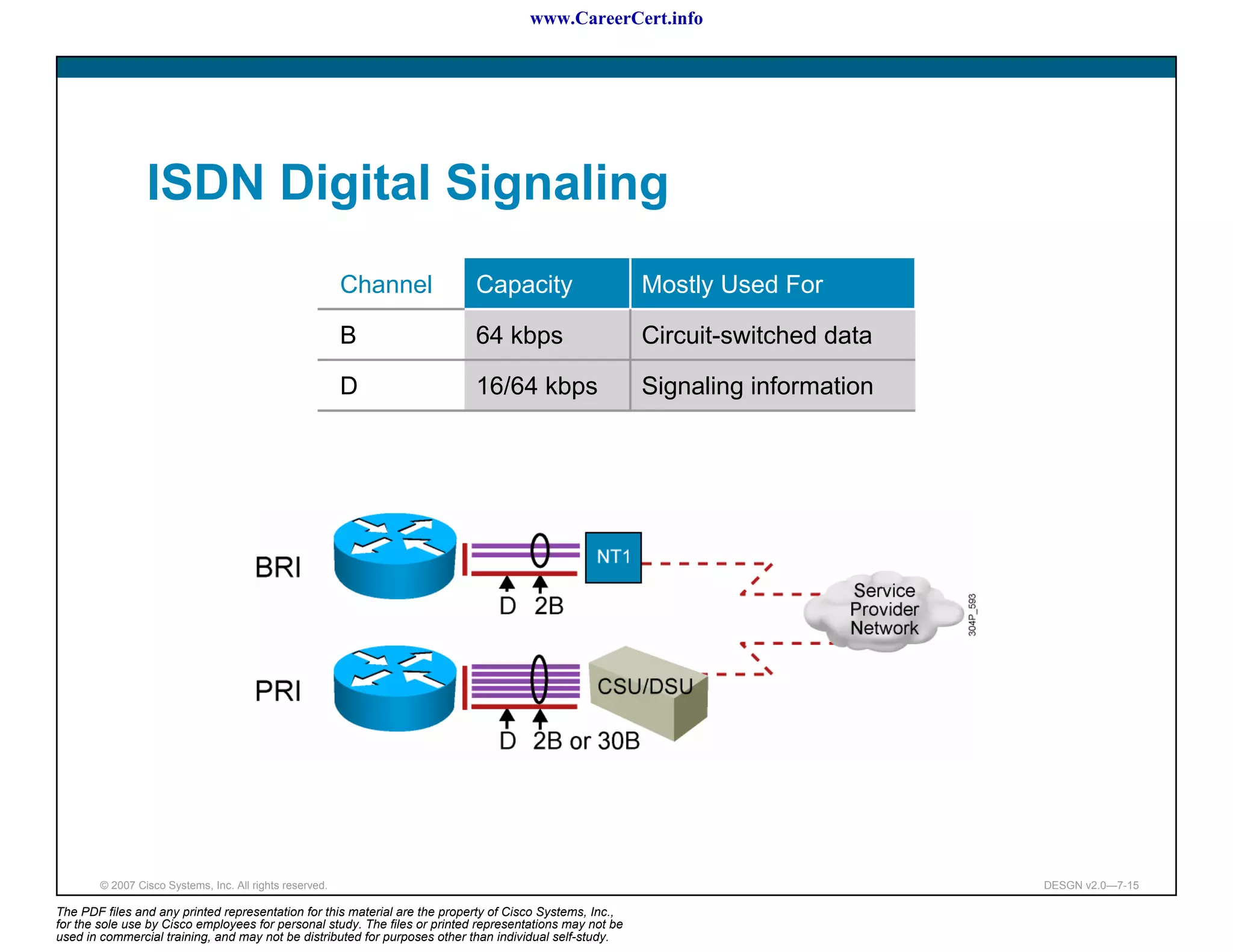 www.CareerCert.info

ISDN Digital Signaling

| Channel | Capacity | Mostly Used For |
|---|---|---|
| B | 64 kbps | Circuit-switched data |
| D | 16/64 kbps | Signaling information |

BRI
NT1
D 2B
Service Provider Network
304P_593
PRI
CSU/DSU
D 2B or 30B

© 2007 Cisco Systems, Inc. All rights reserved.
DESGN v2.0—7-15

The PDF files and any printed representation for this material are the property of Cisco Systems, Inc., for the sole use by Cisco employees for personal study. The files or printed representations may not be used in commercial training, and may not be distributed for purposes other than individual self-study.